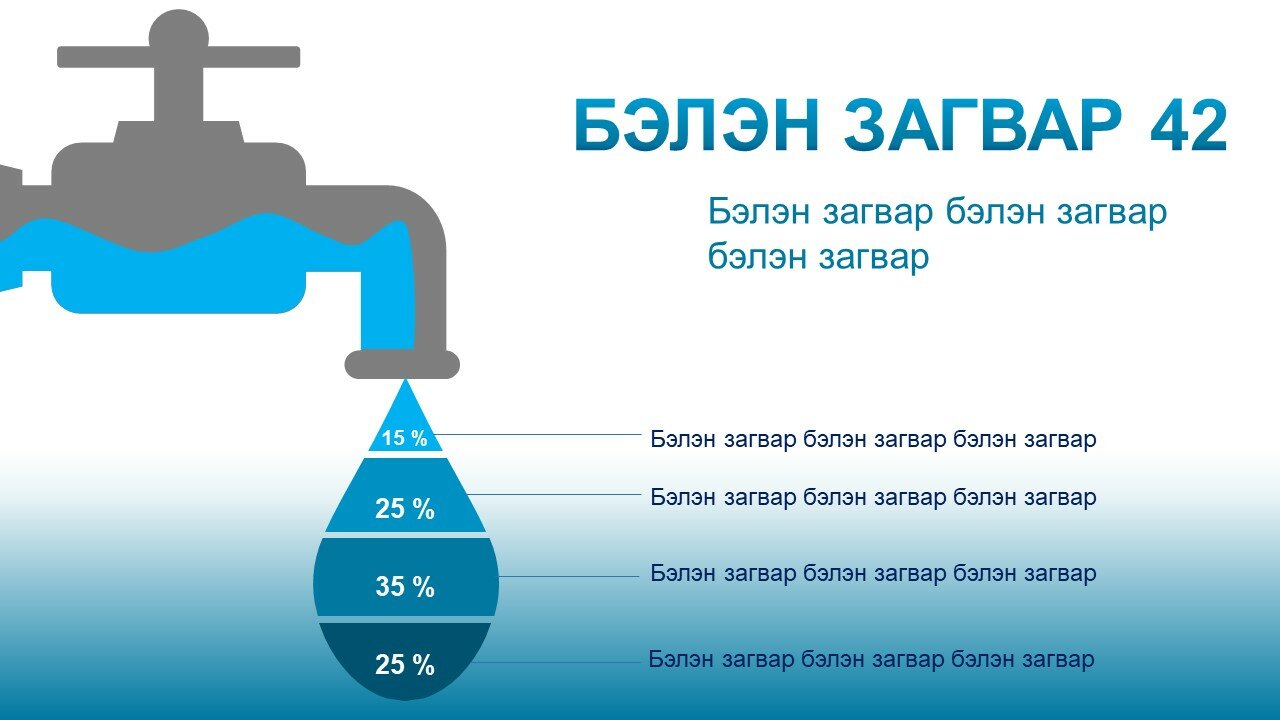 БЭЛЭН ЗАГВАР 42

Бэлэн загвар бэлэн загвар бэлэн загвар

15 %
Бэлэн загвар бэлэн загвар бэлэн загвар

25 %
Бэлэн загвар бэлэн загвар бэлэн загвар

35 %
Бэлэн загвар бэлэн загвар бэлэн загвар

25 %
Бэлэн загвар бэлэн загвар бэлэн загвар